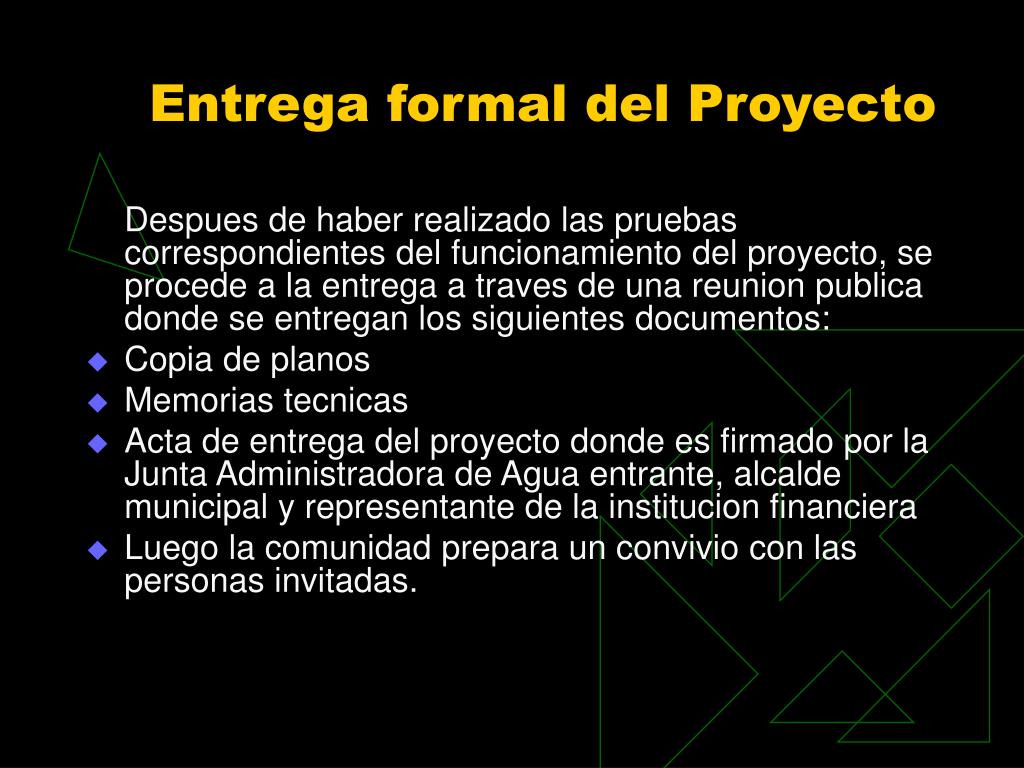 Entrega formal del Proyecto

Despues de haber realizado las pruebas correspondientes del funcionamiento del proyecto, se procede a la entrega a traves de una reunion publica donde se entregan los siguientes documentos:

- Copia de planos
- Memorias tecnicas
- Acta de entrega del proyecto donde es firmado por la Junta Administradora de Agua entrante, alcalde municipal y representante de la institucion financiera
- Luego la comunidad prepara un convivio con las personas invitadas.